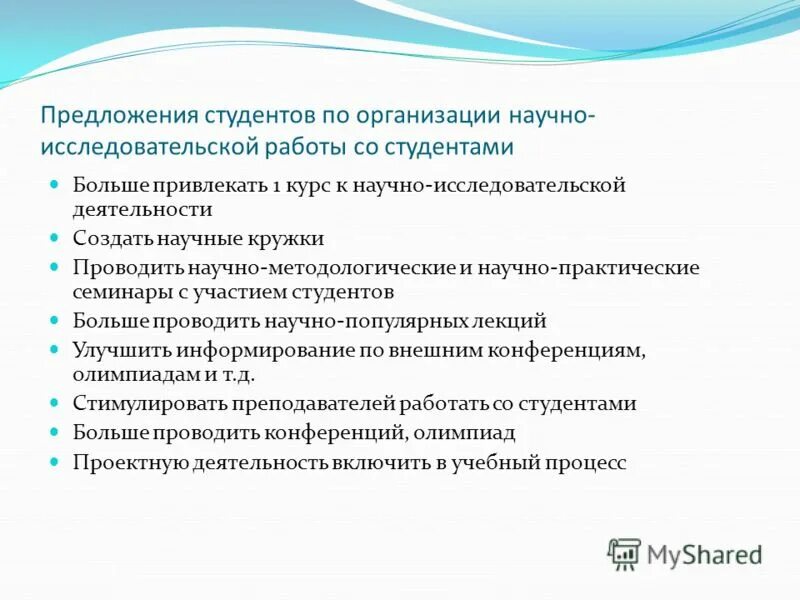 Предложения студентов по организации научно-исследовательской работы со студентами

- Больше привлекать 1 курс к научно-исследовательской деятельности
- Создать научные кружки
- Проводить научно-методологические и научно-практические семинары с участием студентов
- Больше проводить научно-популярных лекций
- Улучшить информирование по внешним конференциям, олимпиадам и т.д.
- Стимулировать преподавателей работать со студентами
- Больше проводить конференций, олимпиад
- Проектную деятельность включить в учебный процесс

MyShared